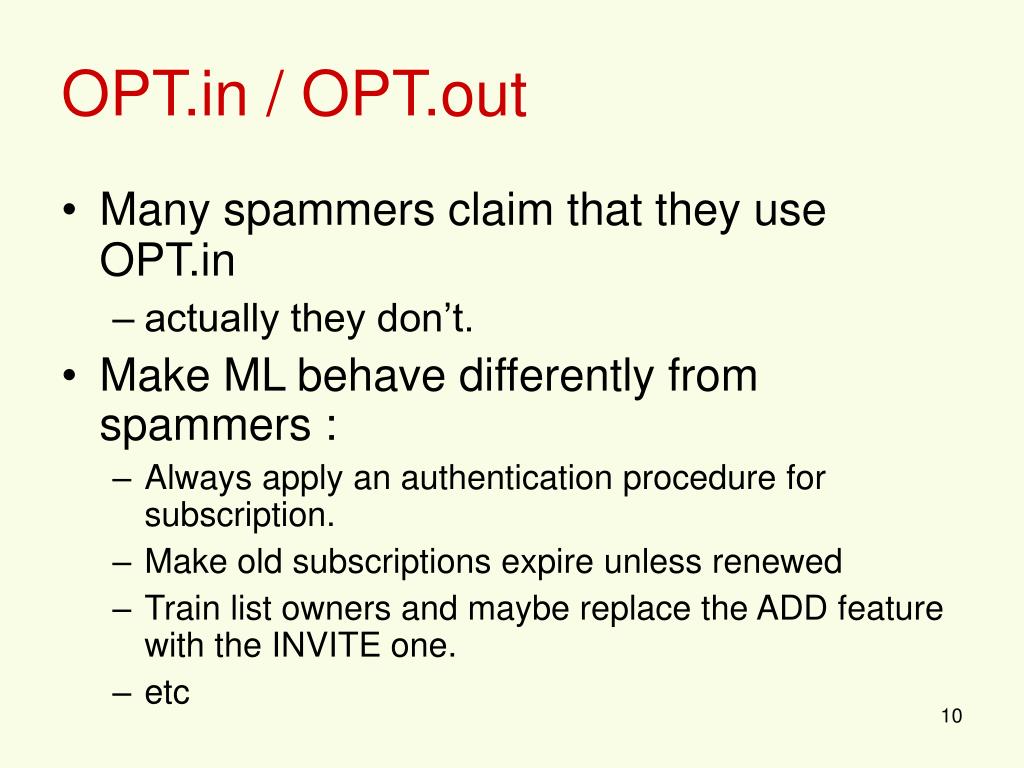 OPT.in / OPT.out

• Many spammers claim that they use OPT.in
– actually they don’t.
• Make ML behave differently from spammers :
– Always apply an authentication procedure for subscription.
– Make old subscriptions expire unless renewed
– Train list owners and maybe replace the ADD feature with the INVITE one.
– etc

10